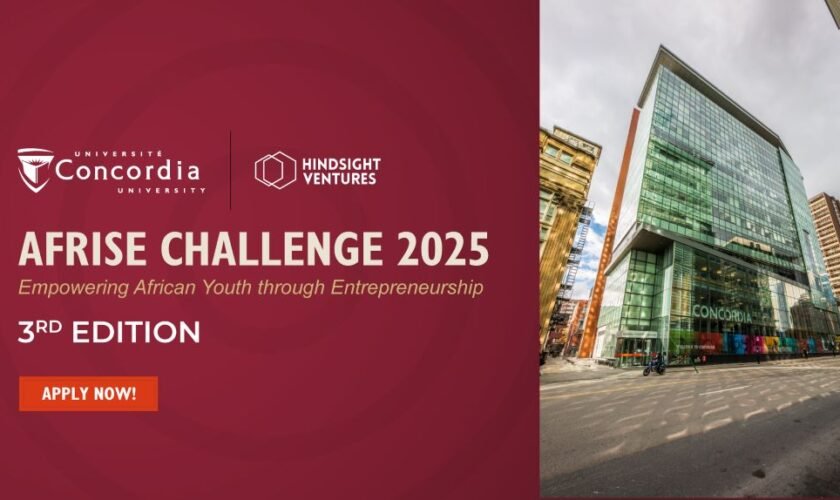 UNIVERSITÉ
Concordia
UNIVERSITY

HINDSIGHT VENTURES

AFRISE CHALLENGE 2025
Empowering African Youth through Entrepreneurship
3RD EDITION

APPLY NOW!

CONCORDIA